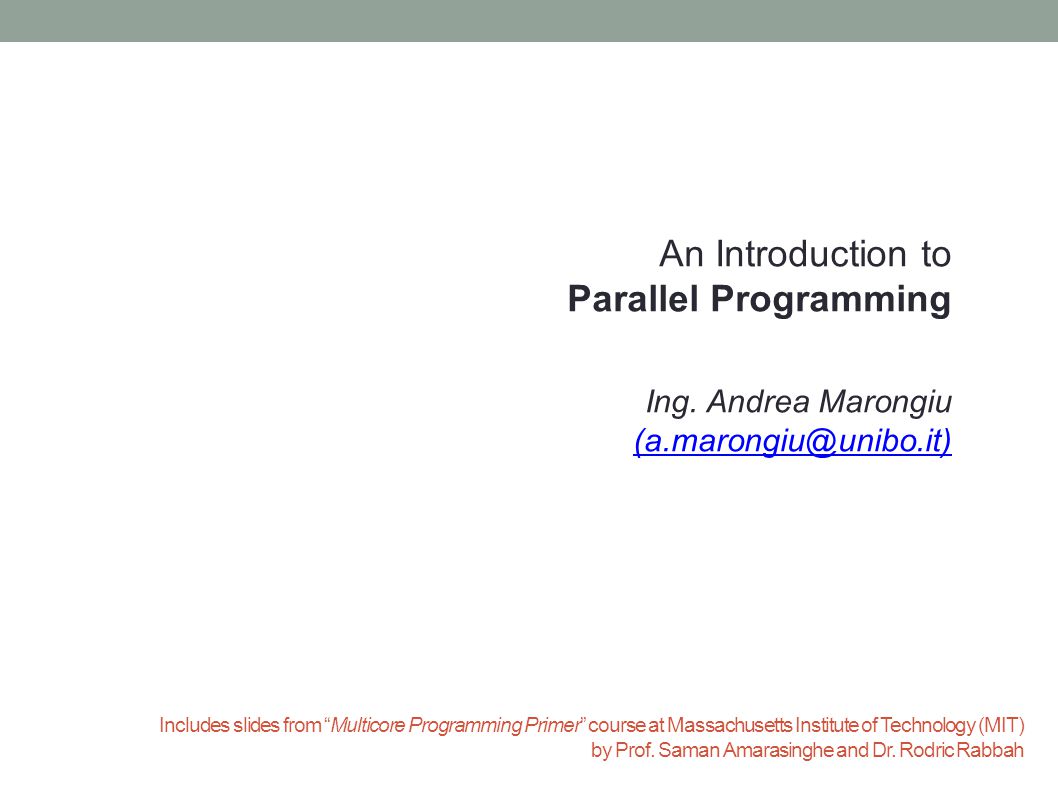 An Introduction to
Parallel Programming

Ing. Andrea Marongiu
(a.marongiu@unibo.it)

Includes slides from "Multicore Programming Primer" course at Massachusetts Institute of Technology (MIT) by Prof. Saman Amarasinghe and Dr. Rodric Rabbah